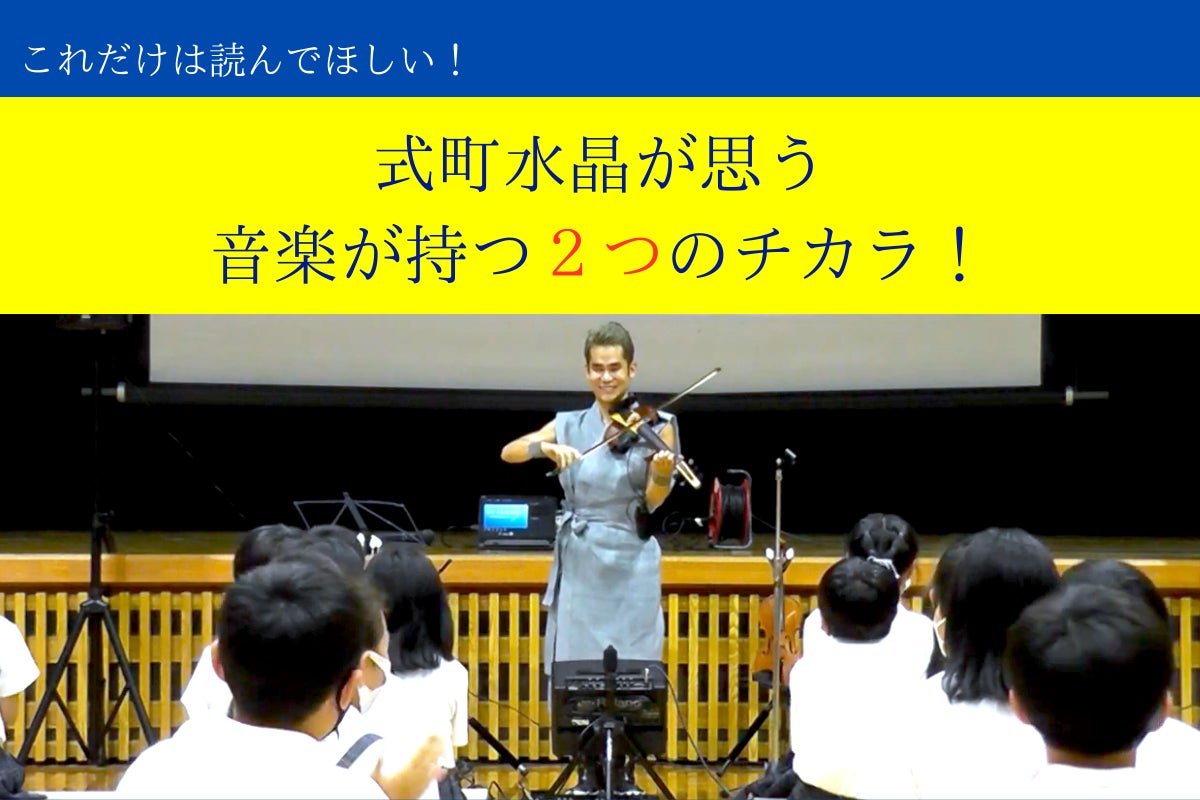 これだけは読んでほしい！

式町水晶が思う
音楽が持つ２つのチカラ！